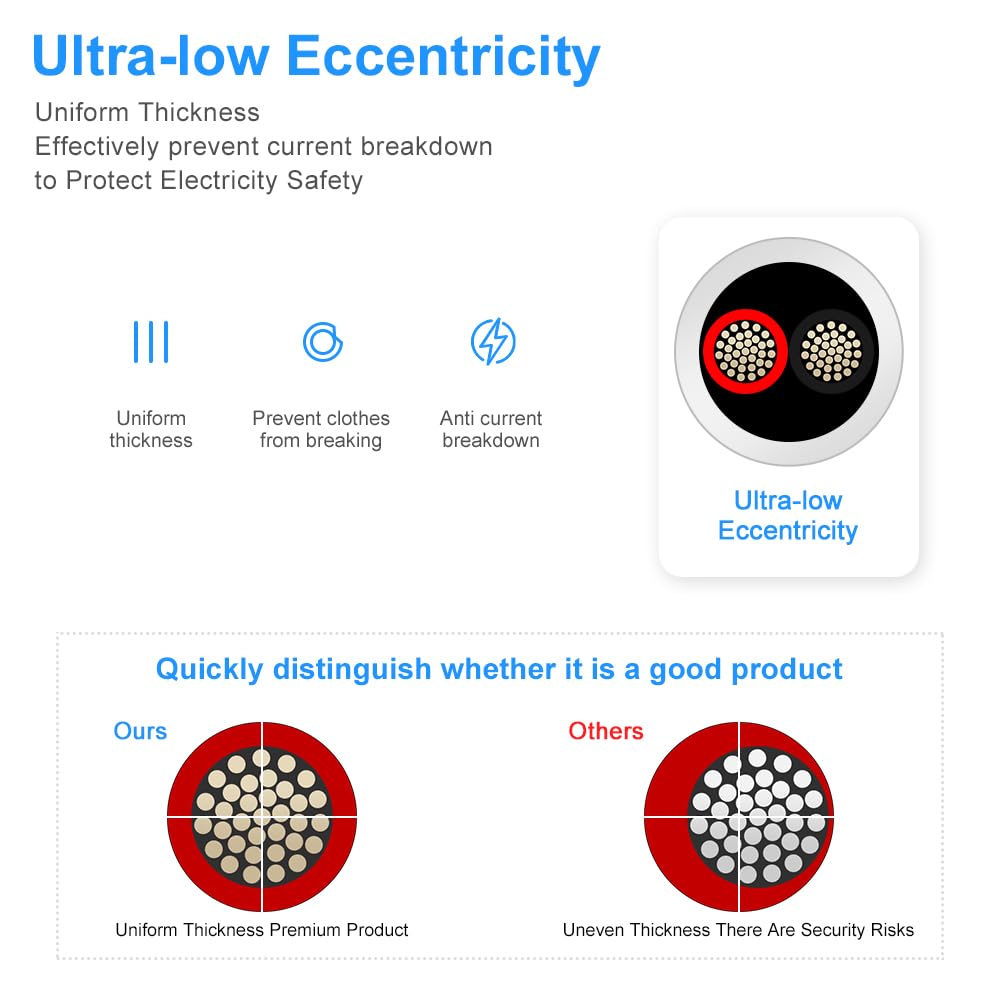 Ultra-low Eccentricity

Uniform Thickness
Effectively prevent current breakdown
to Protect Electricity Safety

Uniform thickness

Prevent clothes from breaking

Anti current breakdown

Ultra-low Eccentricity

Quickly distinguish whether it is a good product

Ours

Uniform Thickness Premium Product

Others

Uneven Thickness There Are Security Risks